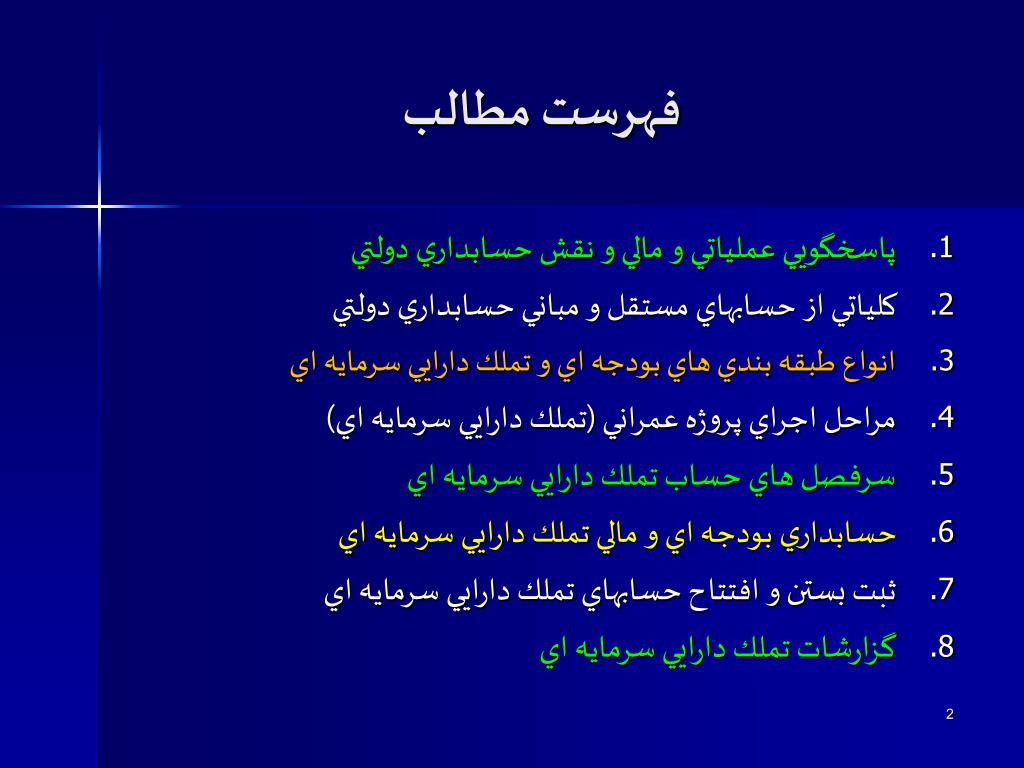 فهرست مطالب

1. پاسخگويي عملياتي و مالي و نقش حسابداري دولتي
2. كلياتي از حسابهاي مستقل و مباني حسابداري دولتي
3. انواع طبقه بندي هاي بودجه اي و تملك دارايي سرمايه اي
4. مراحل اجراي پروژه عمراني (تملك دارايي سرمايه اي)
5. سرفصل هاي حساب تملك دارايي سرمايه اي
6. حسابداري بودجه اي و مالي تملك دارايي سرمايه اي
7. ثبت بستن و افتتاح حسابهاي تملك دارايي سرمايه اي
8. گزارشات تملك دارايي سرمايه اي

2